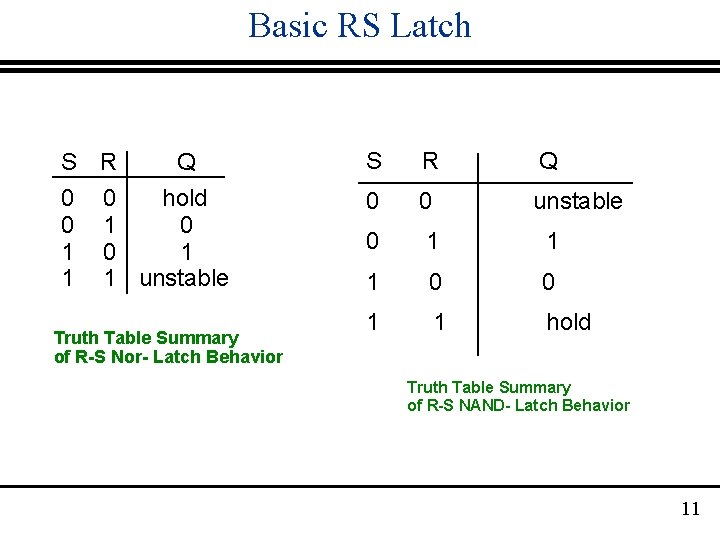 Basic RS Latch

| S | R | Q |
|---|---|---|
| 0 | 0 | hold |
| 0 | 1 | 0 |
| 1 | 0 | 1 |
| 1 | 1 | unstable |

Truth Table Summary of R-S Nor- Latch Behavior

| S | R | Q |
|---|---|---|
| 0 | 0 | unstable |
| 0 | 1 | 1 |
| 1 | 0 | 0 |
| 1 | 1 | hold |

Truth Table Summary of R-S NAND- Latch Behavior

11